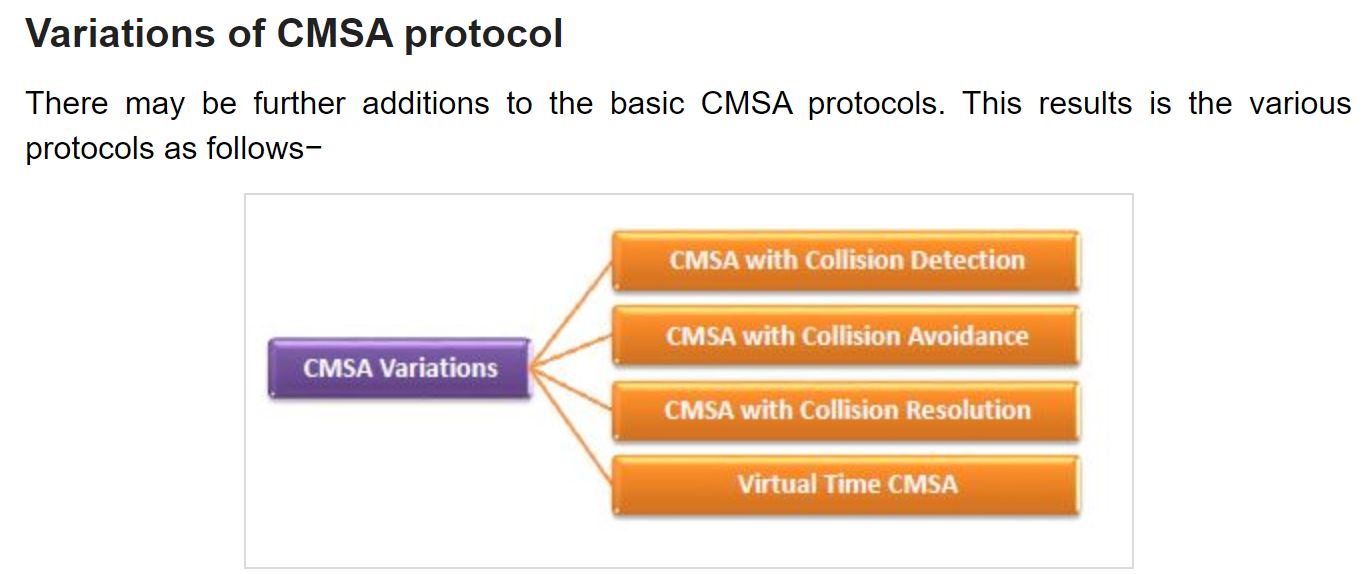 Variations of CMSA protocol

There may be further additions to the basic CMSA protocols. This results is the various protocols as follows−

CMSA Variations

CMSA with Collision Detection

CMSA with Collision Avoidance

CMSA with Collision Resolution

Virtual Time CMSA